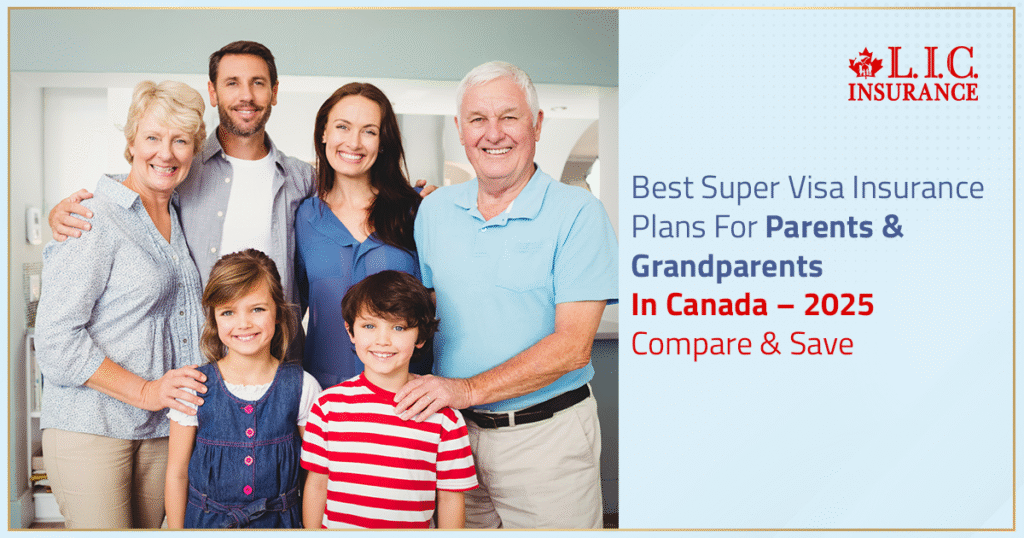 L.I.C.
INSURANCE

Best Super Visa Insurance Plans For Parents & Grandparents In Canada – 2025 Compare & Save